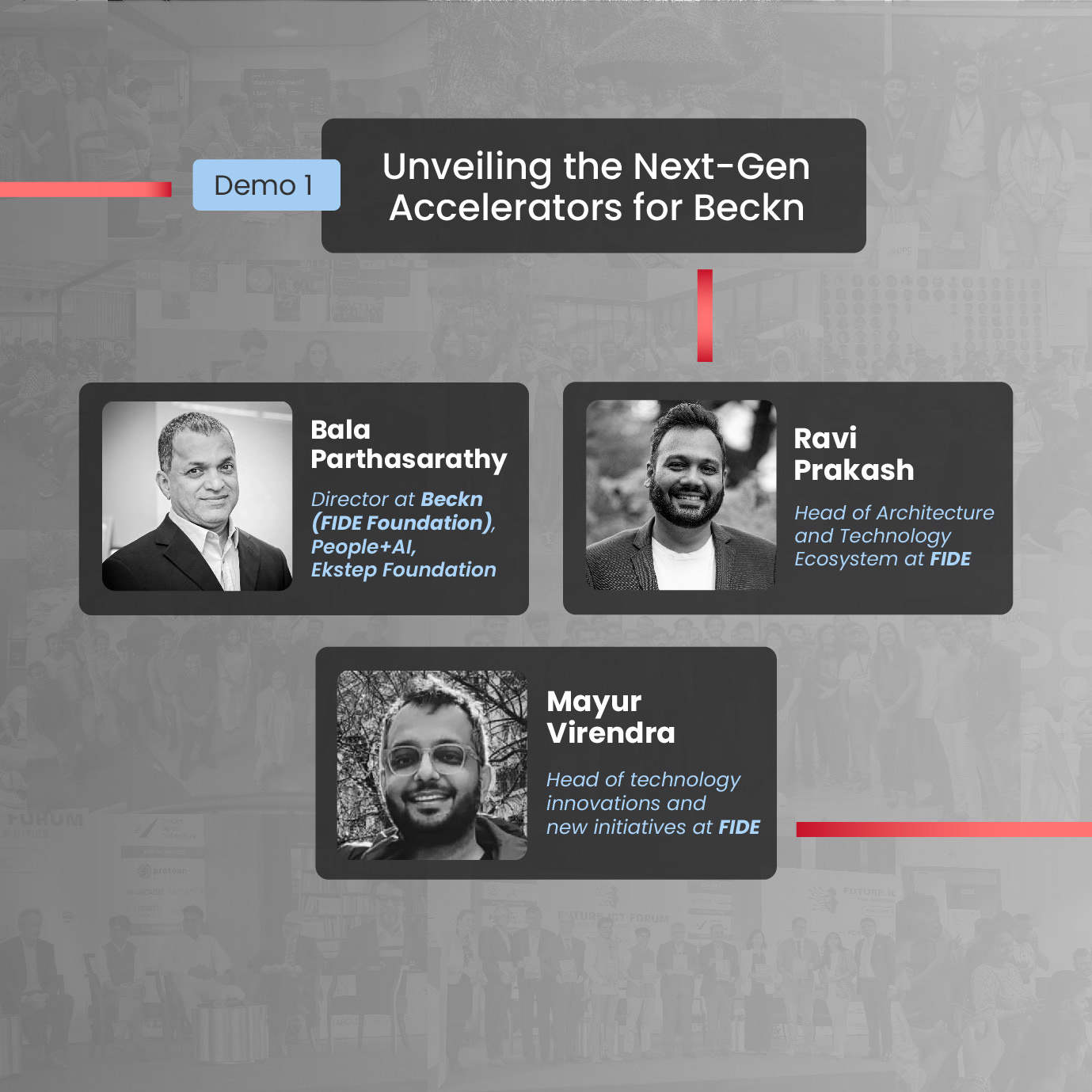 Demo 1

Unveiling the Next-Gen Accelerators for Beckn

Bala Parthasarathy

Director at Beckn (FIDE Foundation), People+AI, Ekstep Foundation

Ravi Prakash

Head of Architecture and Technology Ecosystem at FIDE

Mayur Virendra

Head of technology innovations and new initiatives at FIDE